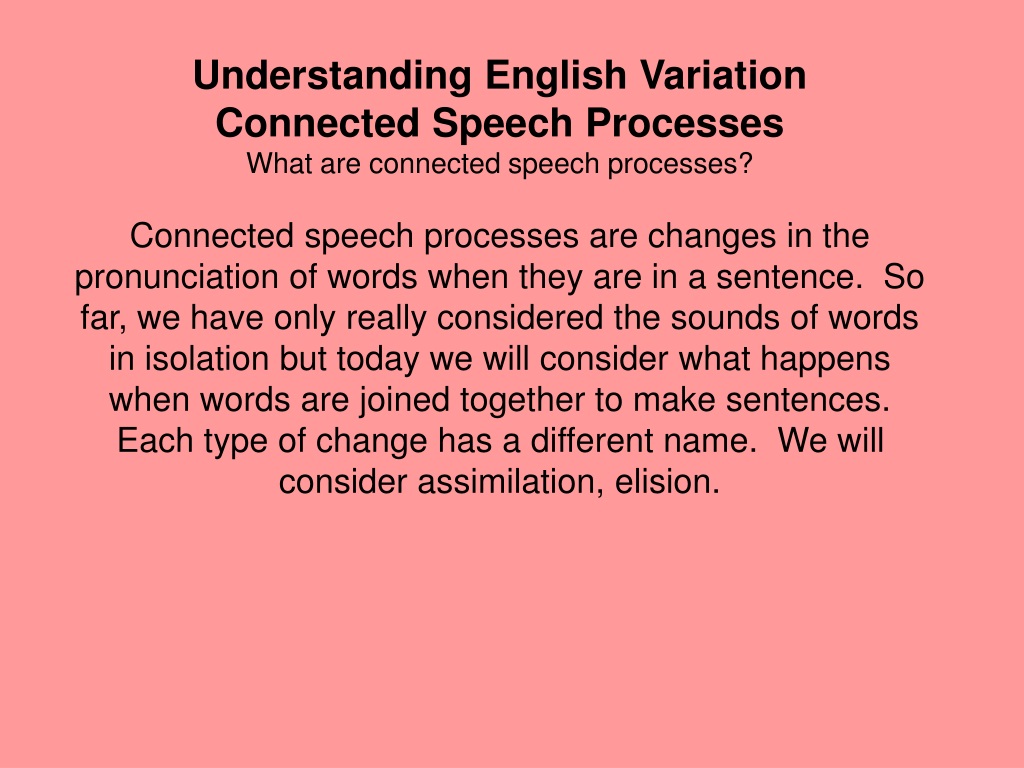 Understanding English Variation
Connected Speech Processes
What are connected speech processes?

Connected speech processes are changes in the pronunciation of words when they are in a sentence. So far, we have only really considered the sounds of words in isolation but today we will consider what happens when words are joined together to make sentences. Each type of change has a different name. We will consider assimilation, elision.